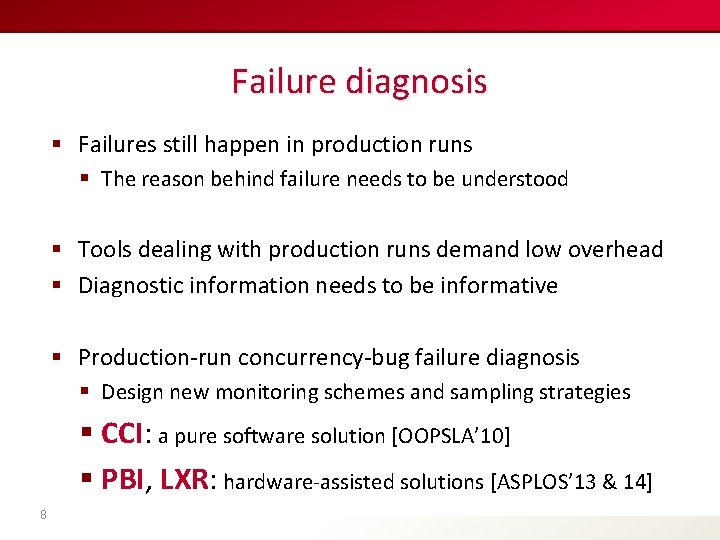 Failure diagnosis

▪ Failures still happen in production runs
▪ The reason behind failure needs to be understood

▪ Tools dealing with production runs demand low overhead
▪ Diagnostic information needs to be informative

▪ Production-run concurrency-bug failure diagnosis
▪ Design new monitoring schemes and sampling strategies
▪ CCI: a pure software solution [OOPSLA'10]
▪ PBI, LXR: hardware-assisted solutions [ASPLOS'13 & 14]

8